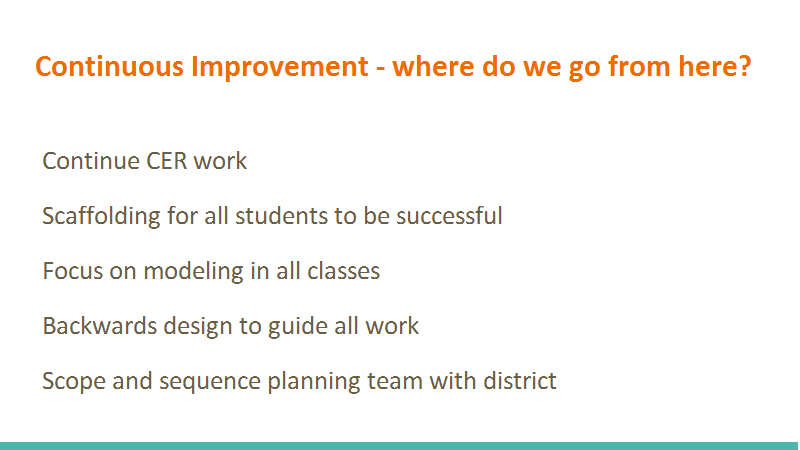 Continuous Improvement - where do we go from here?

Continue CER work

Scaffolding for all students to be successful

Focus on modeling in all classes

Backwards design to guide all work

Scope and sequence planning team with district